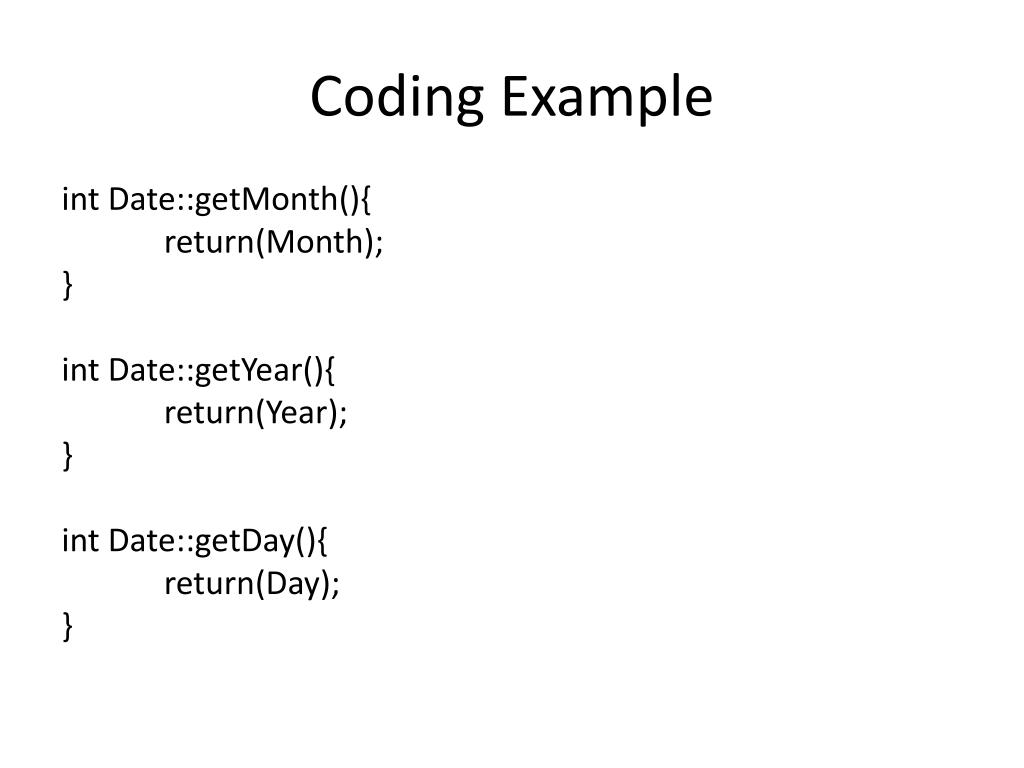 Coding Example

int Date::getMonth(){
return(Month);
}

int Date::getYear(){
return(Year);
}

int Date::getDay(){
return(Day);
}